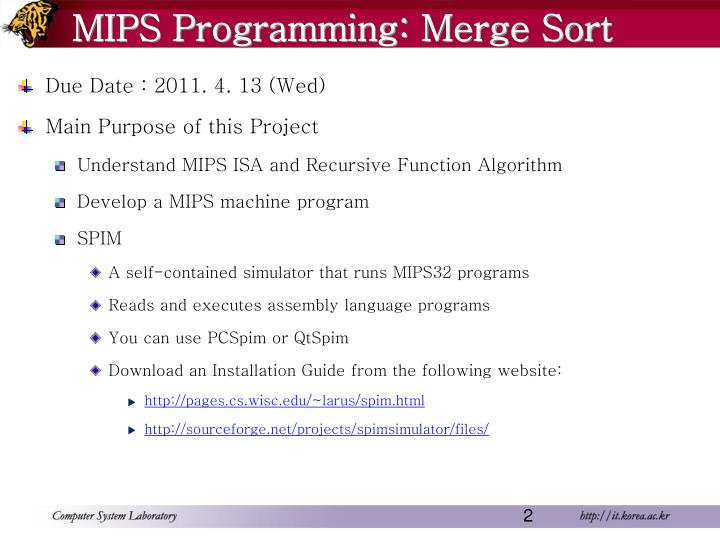 MIPS Programming: Merge Sort

Due Date : 2011. 4. 13 (Wed)

Main Purpose of this Project

Understand MIPS ISA and Recursive Function Algorithm

Develop a MIPS machine program

SPIM

A self-contained simulator that runs MIPS32 programs

Reads and executes assembly language programs

You can use PCSpim or QtSpim

Download an Installation Guide from the following website:

http://pages.cs.wisc.edu/~larus/spim.html

http://sourceforge.net/projects/spimsimulator/files/

Computer System Laboratory

2

http://it.korea.ac.kr